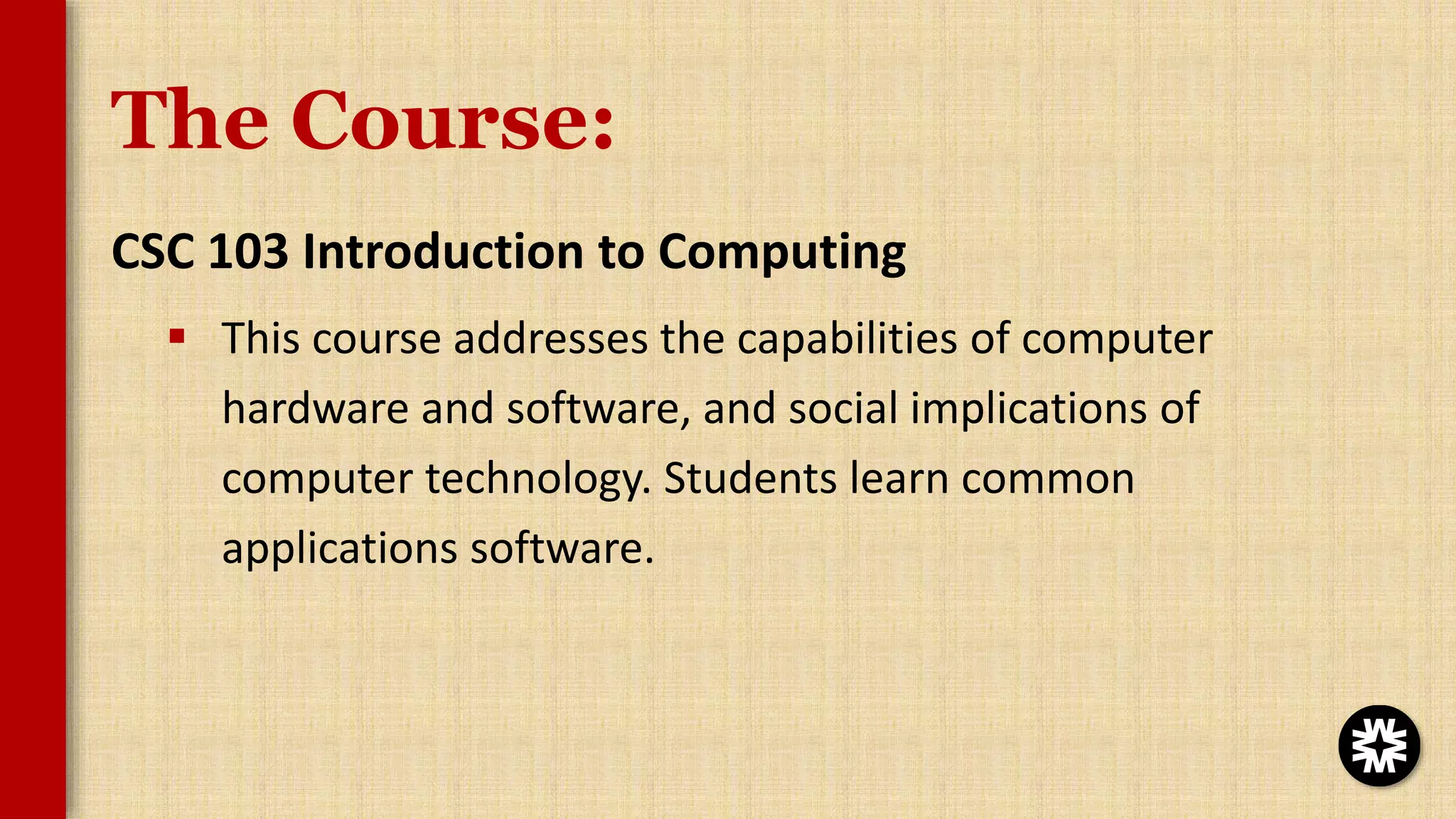 The Course:

CSC 103 Introduction to Computing

▪ This course addresses the capabilities of computer hardware and software, and social implications of computer technology. Students learn common applications software.